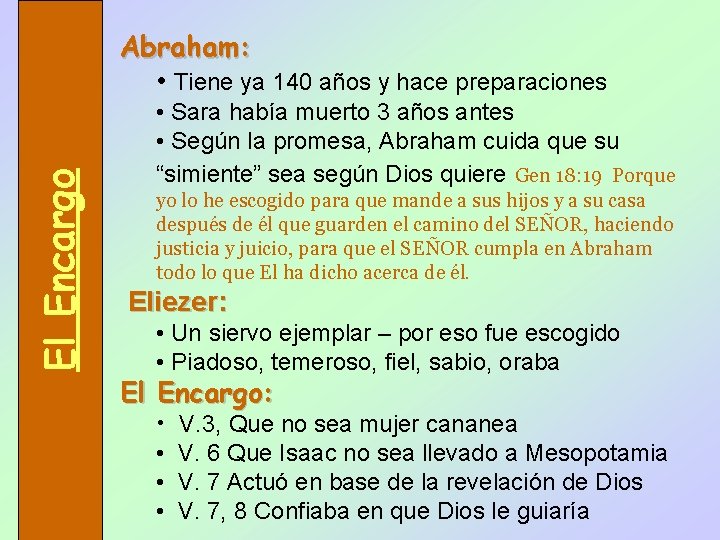 El Encargo

Abraham:

• Tiene ya 140 años y hace preparaciones

• Sara había muerto 3 años antes

• Según la promesa, Abraham cuida que su "simiente" sea según Dios quiere Gen 18:19 Porque yo lo he escogido para que mande a sus hijos y a su casa después de él que guarden el camino del SEÑOR, haciendo justicia y juicio, para que el SEÑOR cumpla en Abraham todo lo que El ha dicho acerca de él.

Eliezer:

• Un siervo ejemplar – por eso fue escogido

• Piadoso, temeroso, fiel, sabio, oraba

El Encargo:

• V.3, Que no sea mujer cananea

• V. 6 Que Isaac no sea llevado a Mesopotamia

• V. 7 Actuó en base de la revelación de Dios

• V. 7, 8 Confiaba en que Dios le guiaría